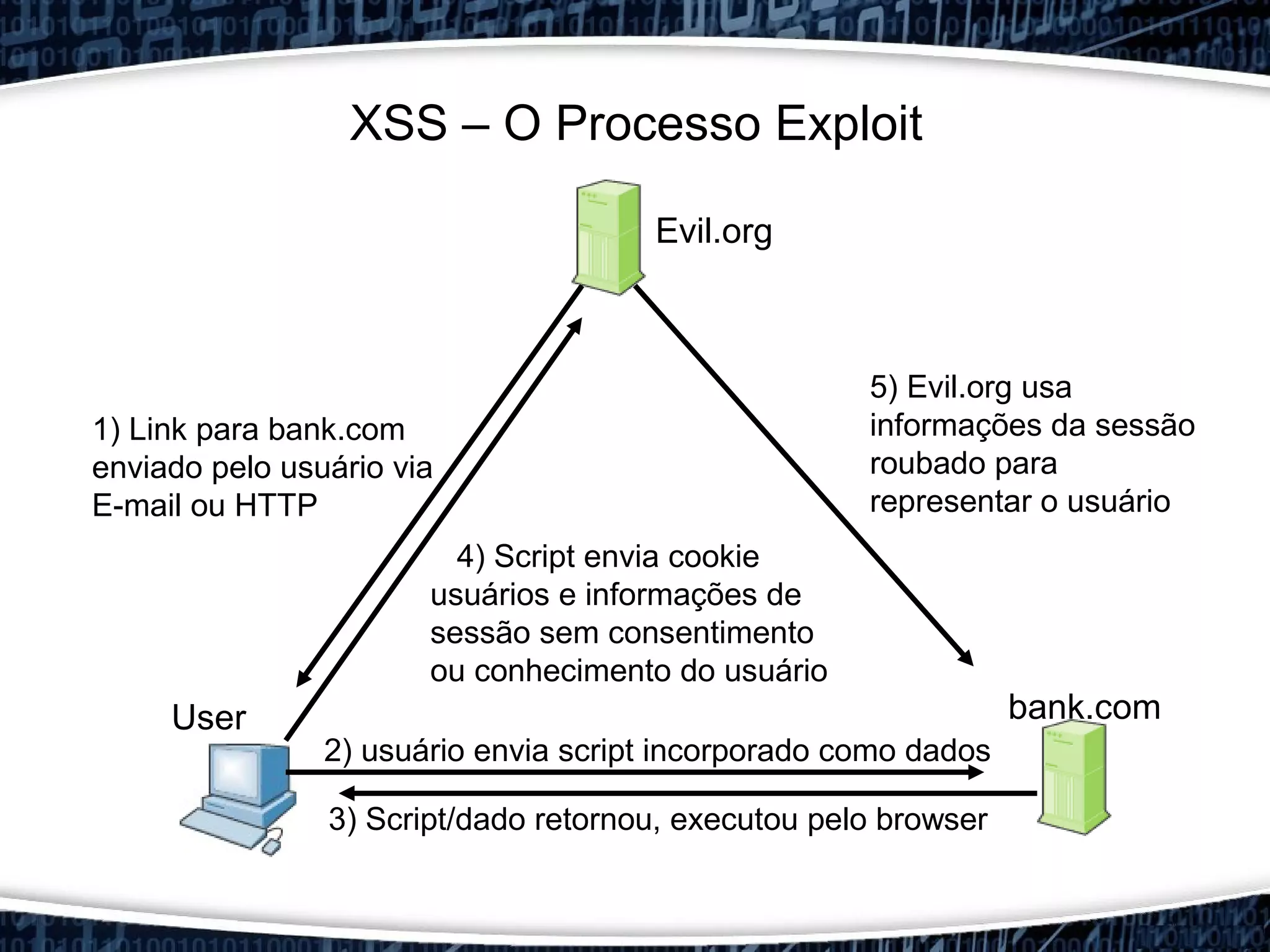 XSS – O Processo Exploit

Evil.org

1) Link para bank.com enviado pelo usuário via E-mail ou HTTP

5) Evil.org usa informações da sessão roubado para representar o usuário

4) Script envia cookie usuários e informações de sessão sem consentimento ou conhecimento do usuário

User

bank.com

2) usuário envia script incorporado como dados

3) Script/dado retornou, executou pelo browser